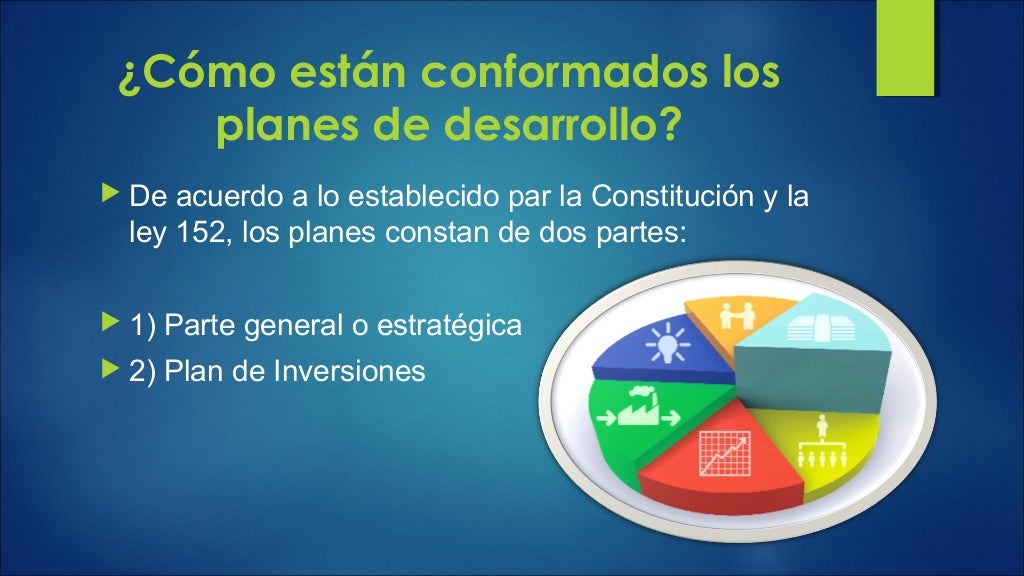 ¿Cómo están conformados los planes de desarrollo?

De acuerdo a lo establecido par la Constitución y la ley 152, los planes constan de dos partes:

1) Parte general o estratégica

2) Plan de Inversiones